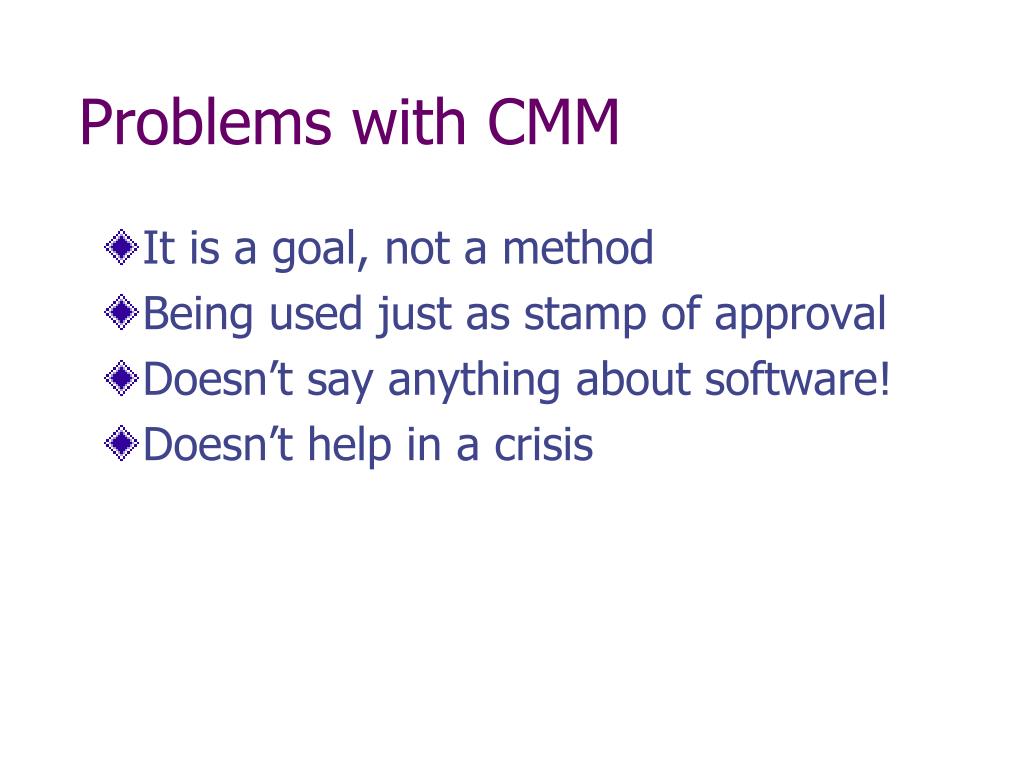 Problems with CMM

It is a goal, not a method
Being used just as stamp of approval
Doesn’t say anything about software!
Doesn’t help in a crisis